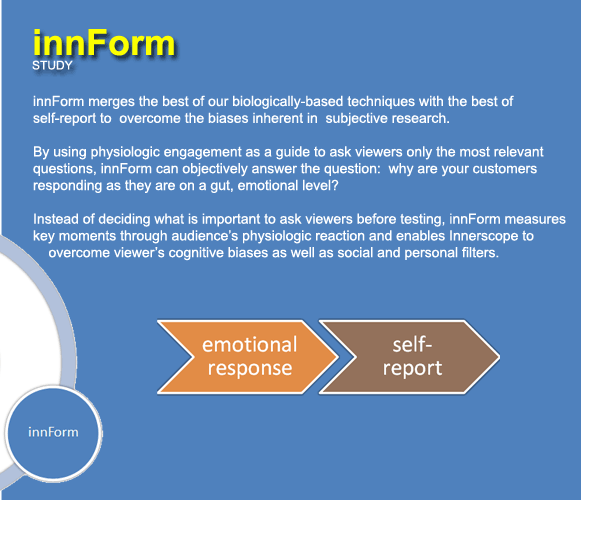 innForm
STUDY

innForm merges the best of our biologically-based techniques with the best of self-report to overcome the biases inherent in subjective research.

By using physiologic engagement as a guide to ask viewers only the most relevant questions, innForm can objectively answer the question: why are your customers responding as they are on a gut, emotional level?

Instead of deciding what is important to ask viewers before testing, innForm measures key moments through audience's physiologic reaction and enables Innerscope to overcome viewer's cognitive biases as well as social and personal filters.

emotional response

self-report

innForm